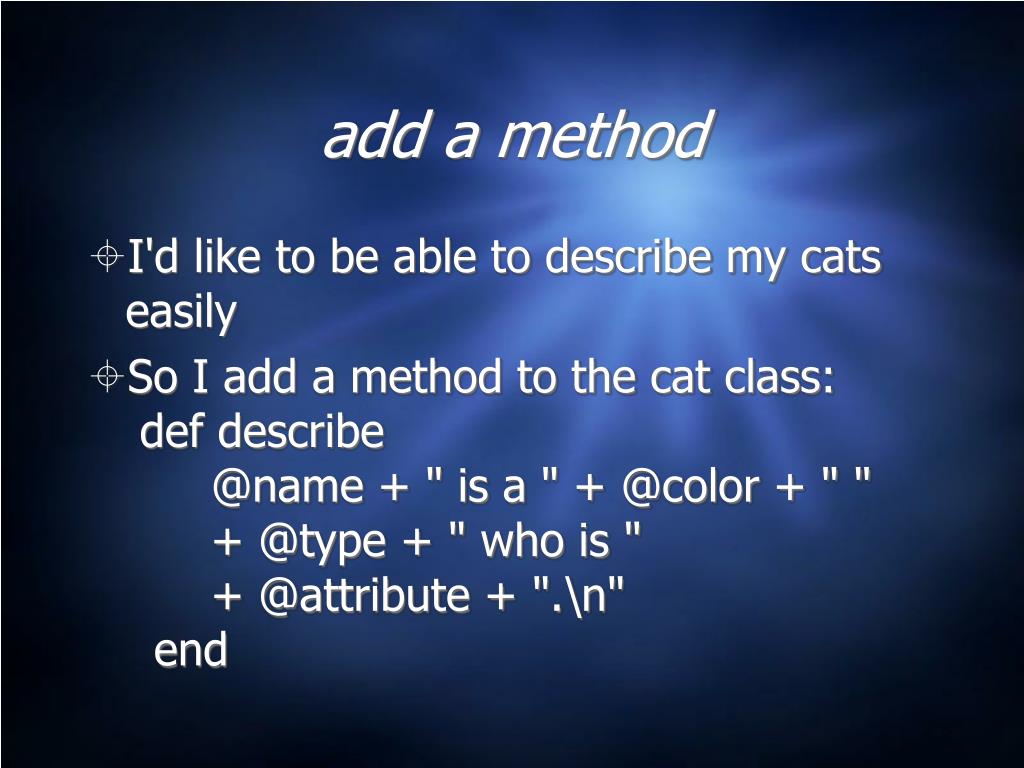 add a method

I'd like to be able to describe my cats easily

So I add a method to the cat class:
def describe
@name + " is a " + @color + " "
+ @type + " who is "
+ @attribute + ".\n"
end